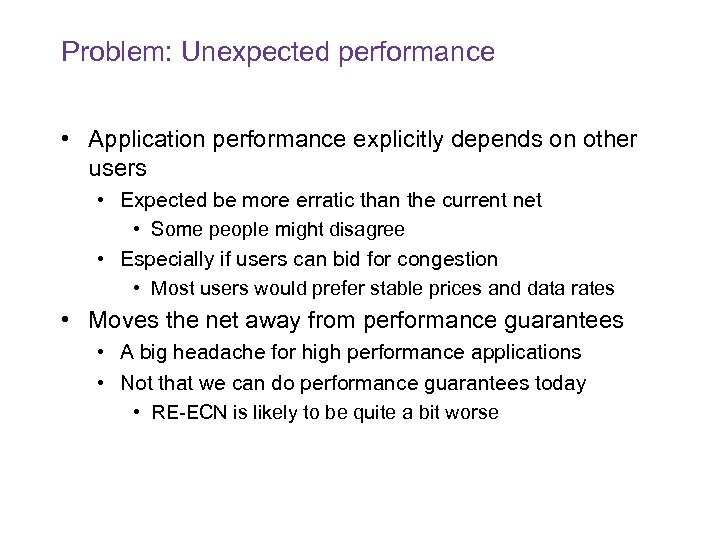 Problem: Unexpected performance

• Application performance explicitly depends on other users
  • Expected be more erratic than the current net
    • Some people might disagree
  • Especially if users can bid for congestion
    • Most users would prefer stable prices and data rates
• Moves the net away from performance guarantees
  • A big headache for high performance applications
  • Not that we can do performance guarantees today
    • RE-ECN is likely to be quite a bit worse